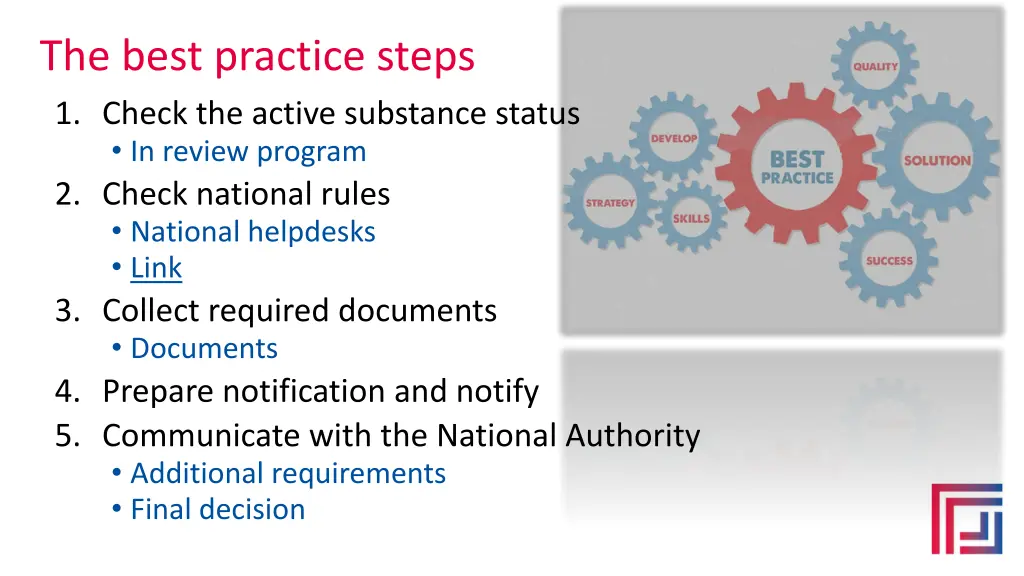 The best practice steps

1. Check the active substance status
 • In review program
2. Check national rules
 • National helpdesks
 • Link
3. Collect required documents
 • Documents
4. Prepare notification and notify
5. Communicate with the National Authority
 • Additional requirements
 • Final decision

QUALITY
DEVELOP
BEST PRACTICE
SOLUTION
STRATEGY
SKILLS
SUCCESS